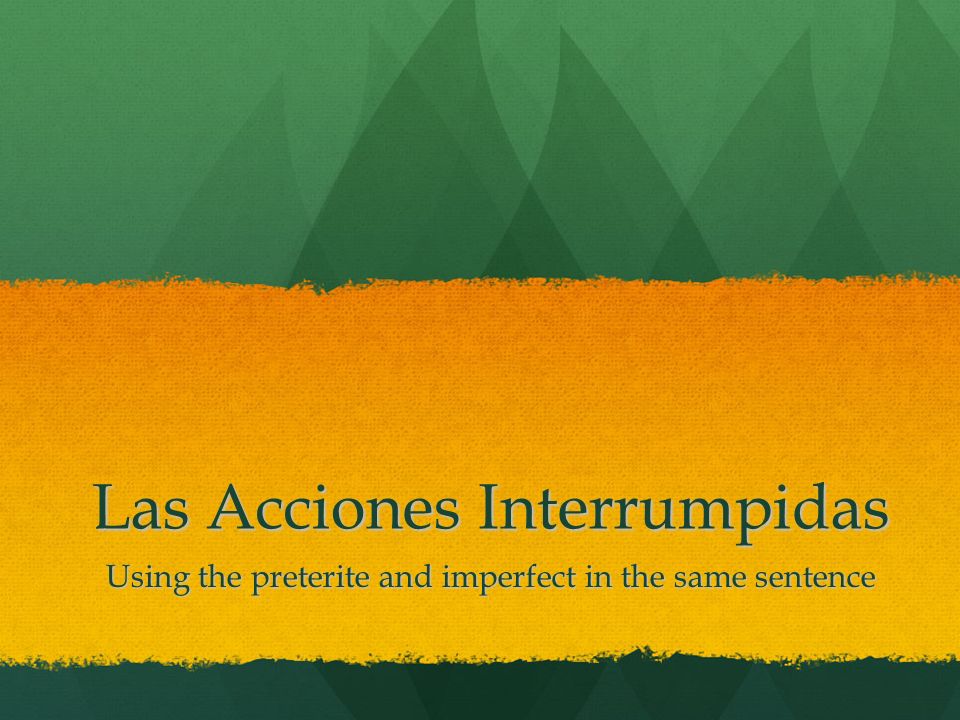 Las Acciones Interrumpidas

Using the preterite and imperfect in the same sentence